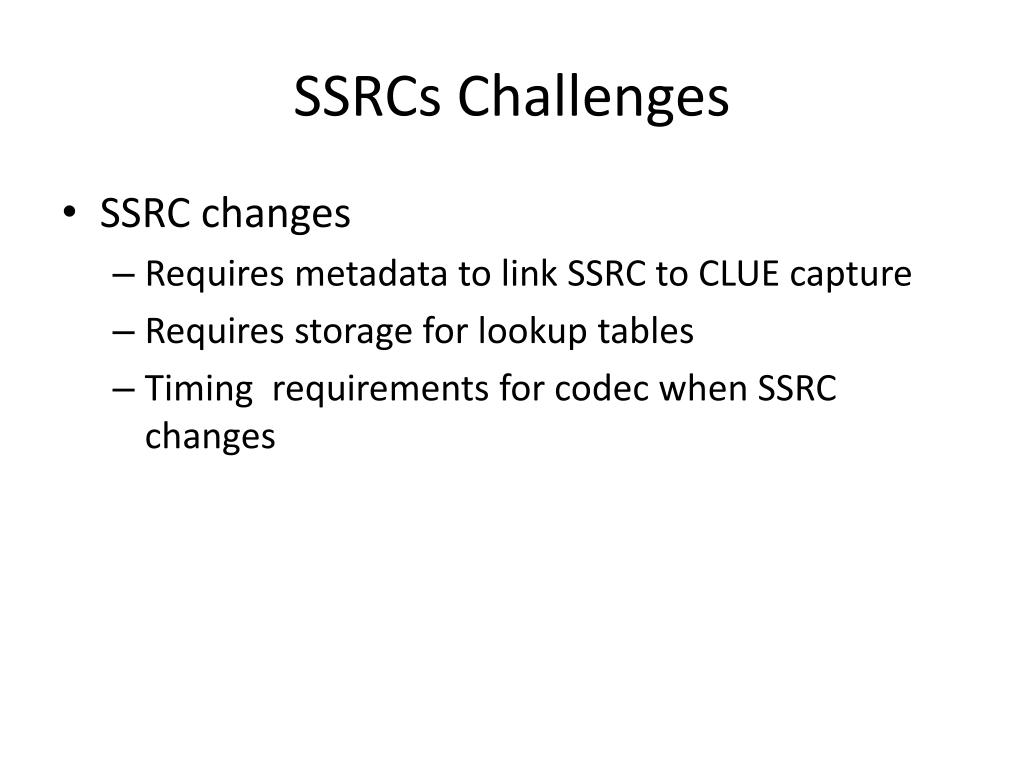 SSRCs Challenges

• SSRC changes
– Requires metadata to link SSRC to CLUE capture
– Requires storage for lookup tables
– Timing requirements for codec when SSRC changes